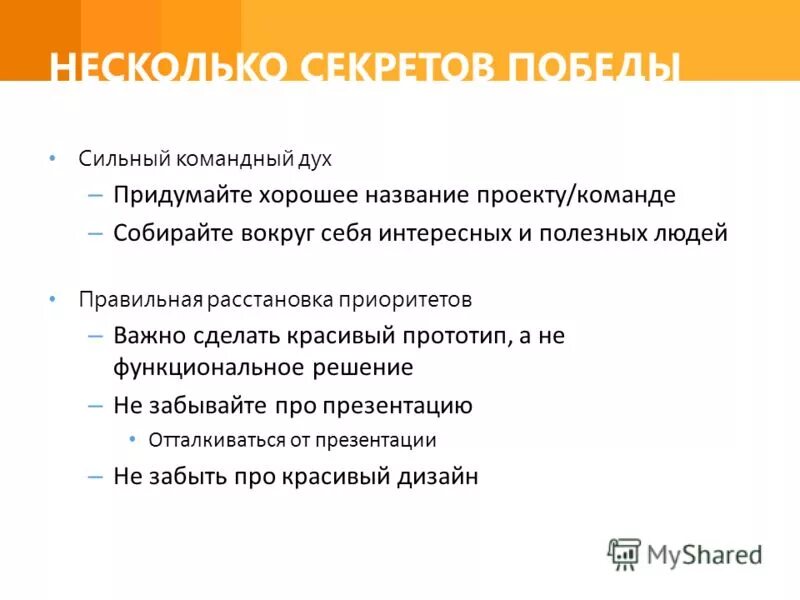 НЕСКОЛЬКО СЕКРЕТОВ ПОБЕДЫ

• Сильный командный дух
– Придумайте хорошее название проекту/команде
– Собирайте вокруг себя интересных и полезных людей

• Правильная расстановка приоритетов
– Важно сделать красивый прототип, а не функциональное решение
– Не забывайте про презентацию
• Отталкиваться от презентации
– Не забыть про красивый дизайн

MyShared